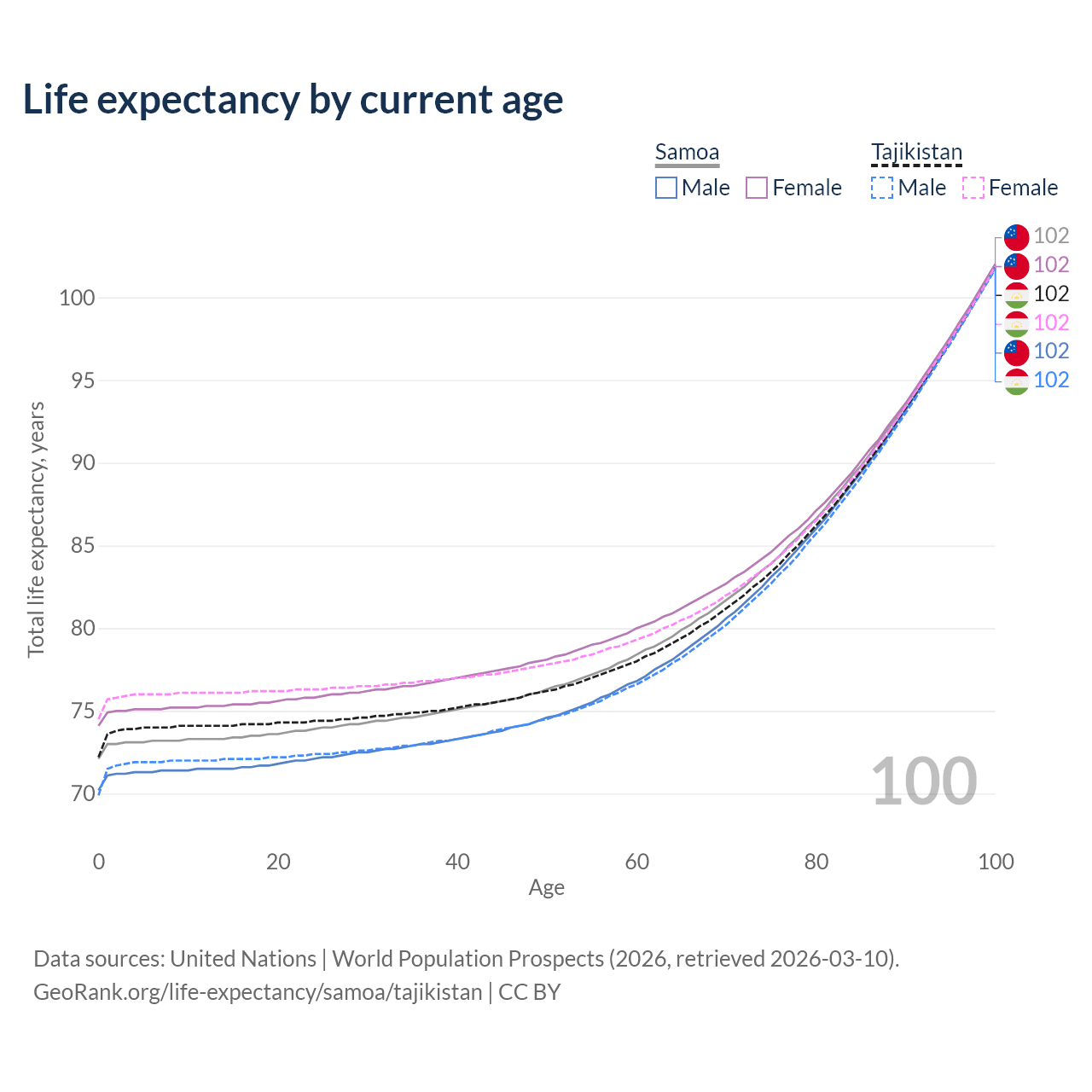 Life expectancy by current age

Samoa
Male
Female

Tajikistan
Male
Female

102
102
102
102
102
102

100
95
90
85
80
75
70

Total life expectancy, years

100

0
20
40
60
80
100

Age

Data sources: United Nations | World Population Prospects (2026, retrieved 2026-03-10).
GeoRank.org/life-expectancy/samoa/tajikistan | CC BY